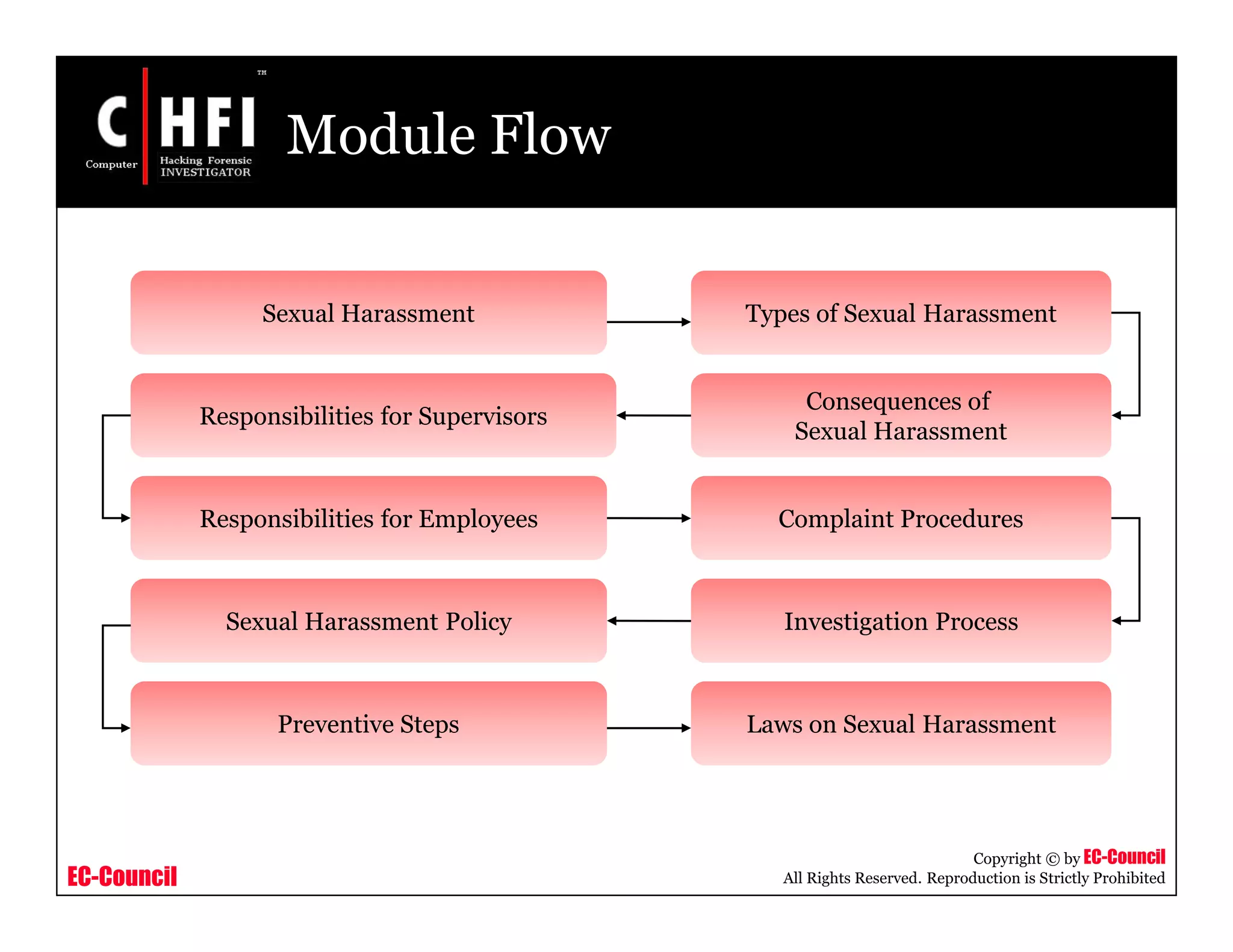 C HFI ™
Computer Hacking Forensic INVESTIGATOR

Module Flow

Sexual Harassment

Types of Sexual Harassment

Consequences of Sexual Harassment

Responsibilities for Supervisors

Responsibilities for Employees

Complaint Procedures

Investigation Process

Sexual Harassment Policy

Preventive Steps

Laws on Sexual Harassment

EC-Council

Copyright © by EC-Council
All Rights Reserved. Reproduction is Strictly Prohibited